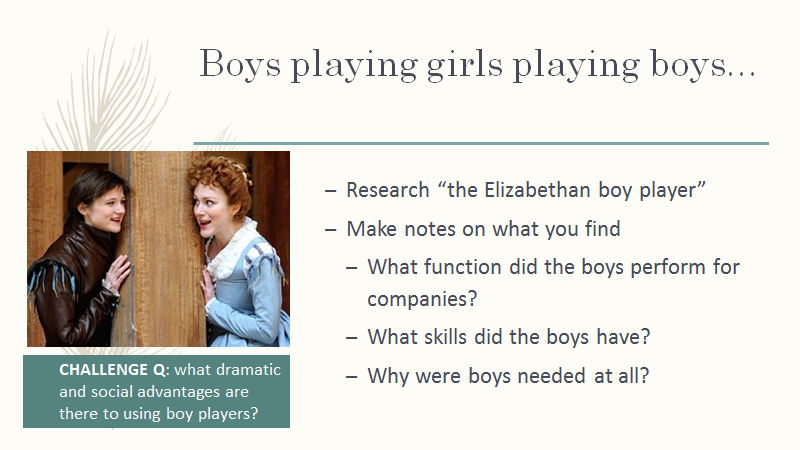 Boys playing girls playing boys…

– Research “the Elizabethan boy player”
– Make notes on what you find
– What function did the boys perform for companies?
– What skills did the boys have?
– Why were boys needed at all?

CHALLENGE Q: what dramatic and social advantages are there to using boy players?